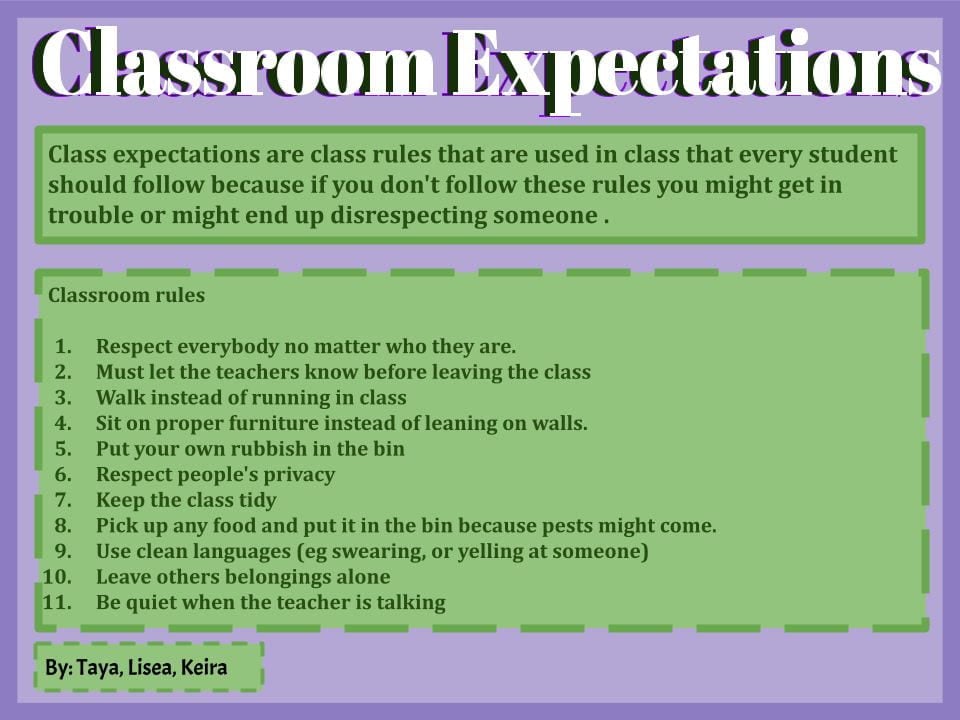 Classroom Expectations

Class expectations are class rules that are used in class that every student should follow because if you don't follow these rules you might get in trouble or might end up disrespecting someone .

Classroom rules

1. Respect everybody no matter who they are.
2. Must let the teachers know before leaving the class
3. Walk instead of running in class
4. Sit on proper furniture instead of leaning on walls.
5. Put your own rubbish in the bin
6. Respect people's privacy
7. Keep the class tidy
8. Pick up any food and put it in the bin because pests might come.
9. Use clean languages (eg swearing, or yelling at someone)
10. Leave others belongings alone
11. Be quiet when the teacher is talking

By: Taya, Lisea, Keira